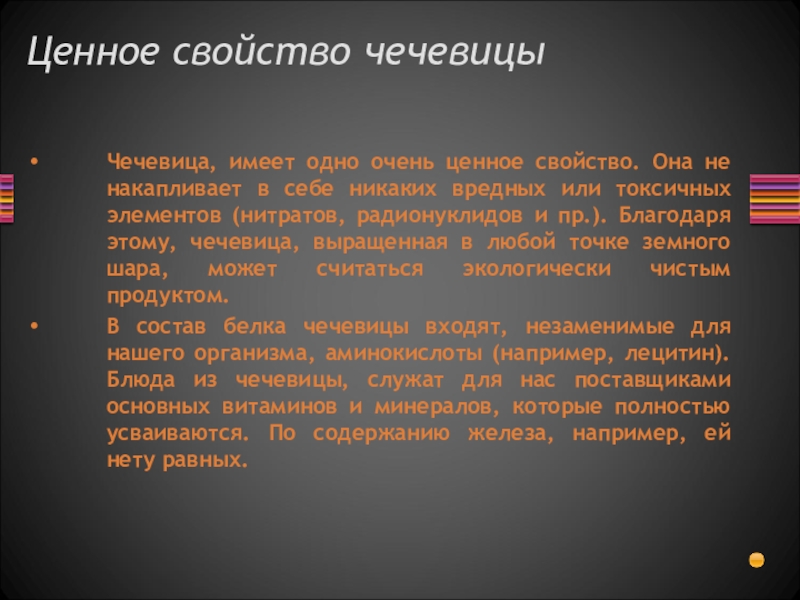 Ценное свойство чечевицы

• Чечевица, имеет одно очень ценное свойство. Она не накапливает в себе никаких вредных или токсичных элементов (нитратов, радионуклидов и пр.). Благодаря этому, чечевица, выращенная в любой точке земного шара, может считаться экологически чистым продуктом.

• В состав белка чечевицы входят, незаменимые для нашего организма, аминокислоты (например, лецитин). Блюда из чечевицы, служат для нас поставщиками основных витаминов и минералов, которые полностью усваиваются. По содержанию железа, например, ей нету равных.